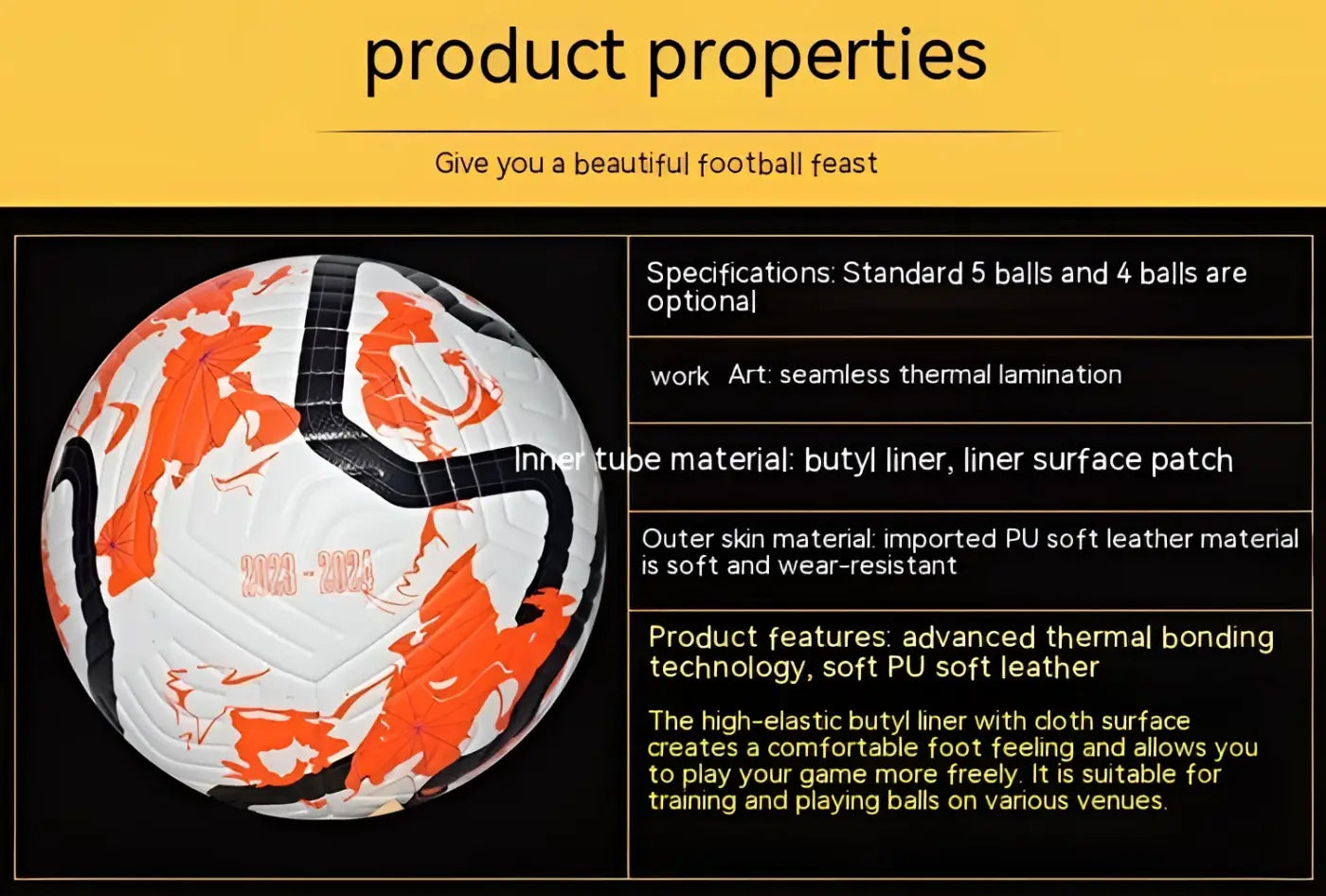 product properties

Give you a beautiful football feast

2023 - 2024

Specifications: Standard 5 balls and 4 balls are optional

work Art: seamless thermal lamination

Inner tube material: butyl liner, liner surface patch

Outer skin material: imported PU soft leather material is soft and wear-resistant

Product features: advanced thermal bonding technology, soft PU soft leather

The high-elastic butyl liner with cloth surface creates a comfortable foot feeling and allows you to play your game more freely. It is suitable for training and playing balls on various venues.